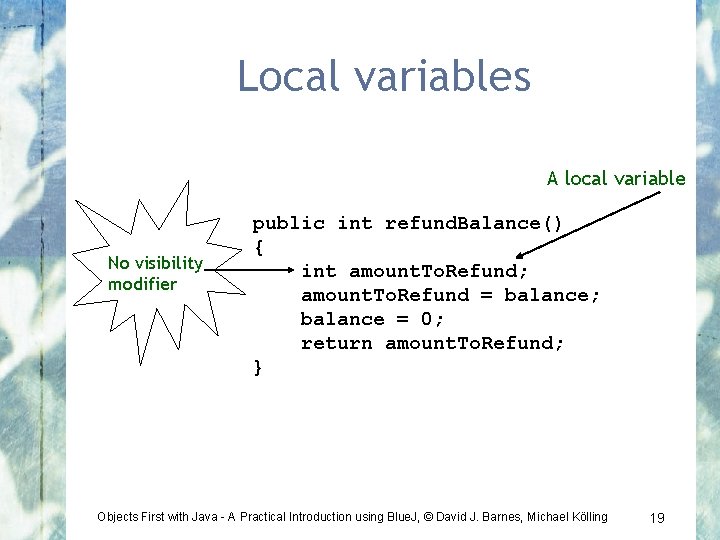 Local variables

A local variable

No visibility modifier

public int refundBalance()
{
    int amountToRefund;
    amountToRefund = balance;
    balance = 0;
    return amountToRefund;
}

Objects First with Java - A Practical Introduction using BlueJ, © David J. Barnes, Michael Kölling

19